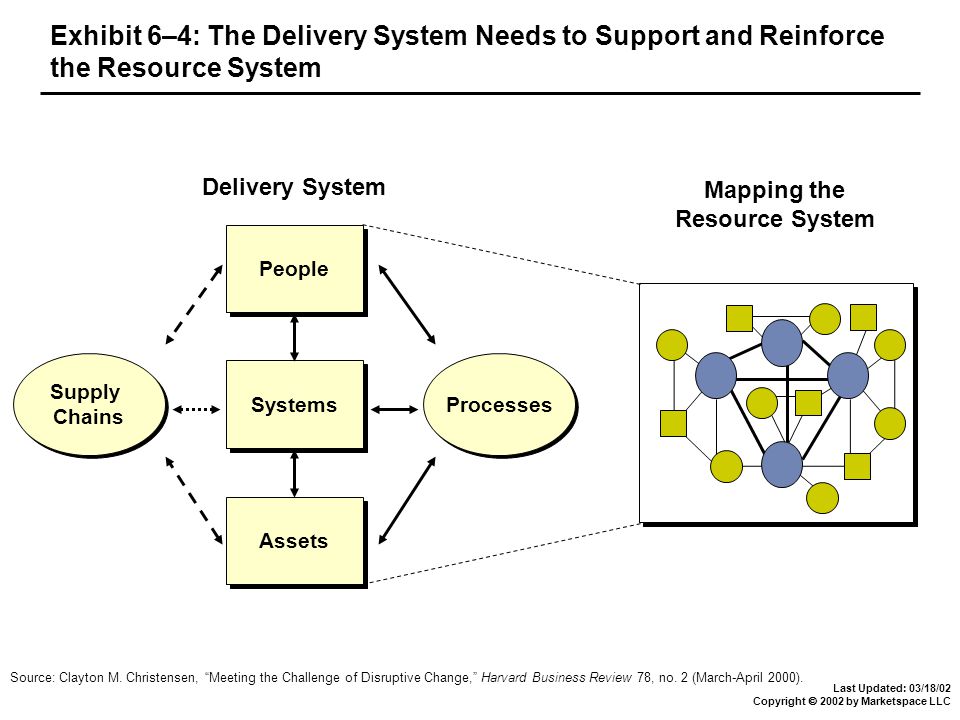 Exhibit 6–4: The Delivery System Needs to Support and Reinforce the Resource System

Delivery System

Mapping the Resource System

People

Supply Chains

Systems

Processes

Assets

Source: Clayton M. Christensen, "Meeting the Challenge of Disruptive Change," Harvard Business Review 78, no. 2 (March-April 2000).

Last Updated: 03/18/02
Copyright © 2002 by Marketspace LLC